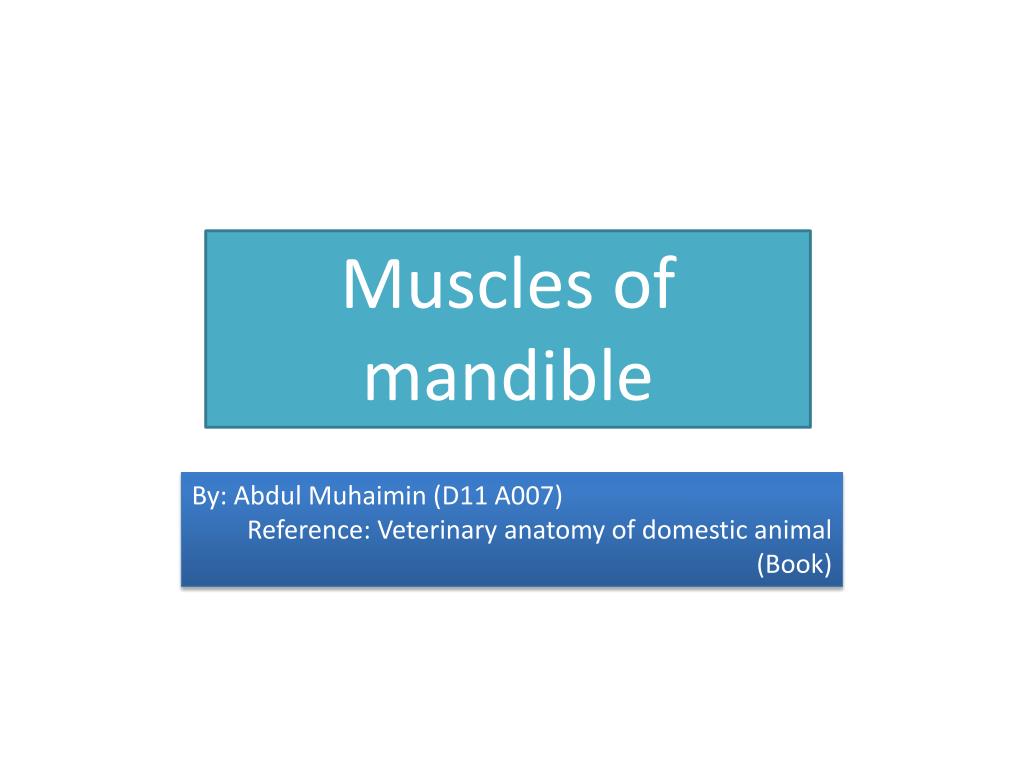 Muscles of mandible

By: Abdul Muhaimin (D11 A007)
Reference: Veterinary anatomy of domestic animal (Book)